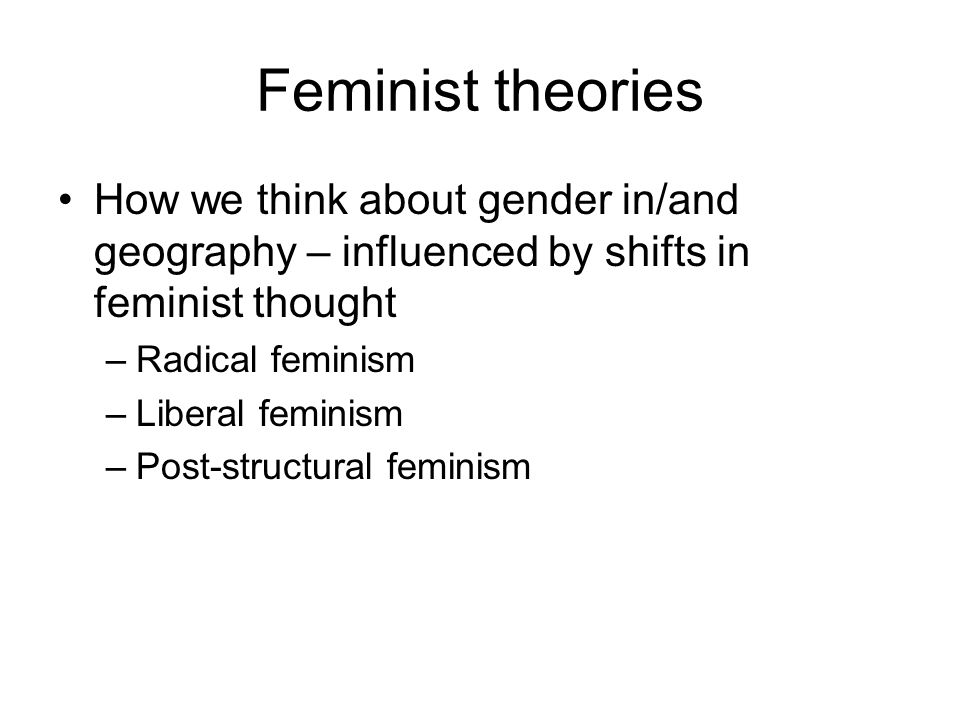 Feminist theories

• How we think about gender in/and geography – influenced by shifts in feminist thought
  – Radical feminism
  – Liberal feminism
  – Post-structural feminism